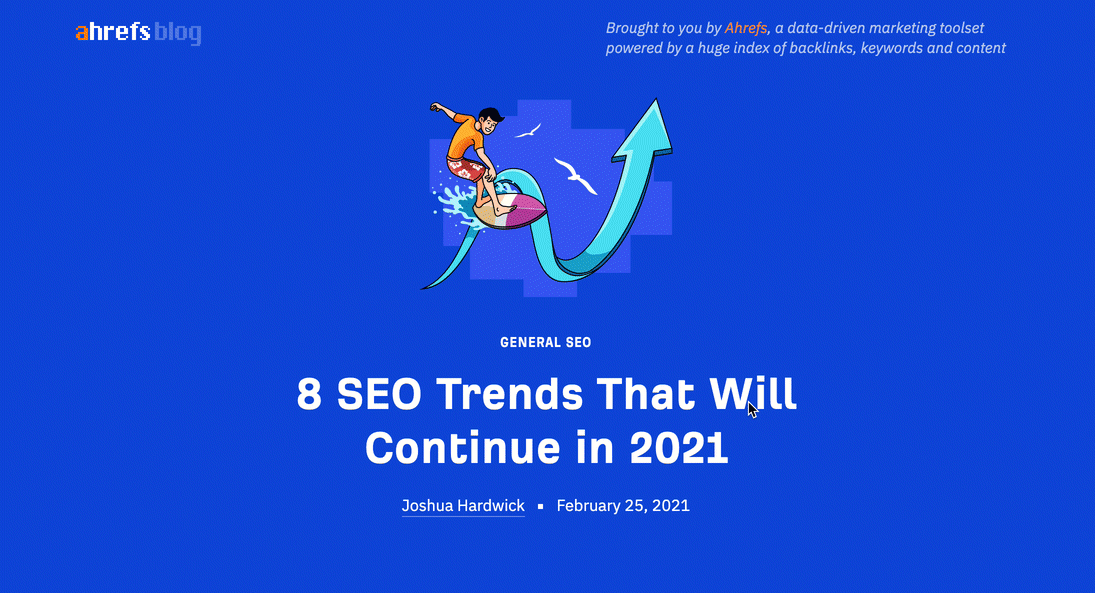 ahrefs blog

Brought to you by Ahrefs, a data-driven marketing toolset powered by a huge index of backlinks, keywords and content

GENERAL SEO

8 SEO Trends That Will Continue in 2021

Joshua Hardwick ▪ February 25, 2021